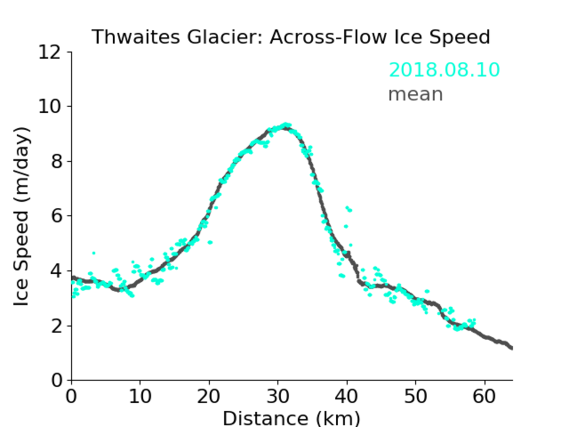 Thwaites Glacier: Across-Flow Ice Speed

2018.08.10
mean

Ice Speed (m/day)

12
10
8
6
4
2
0

0 10 20 30 40 50 60

Distance (km)